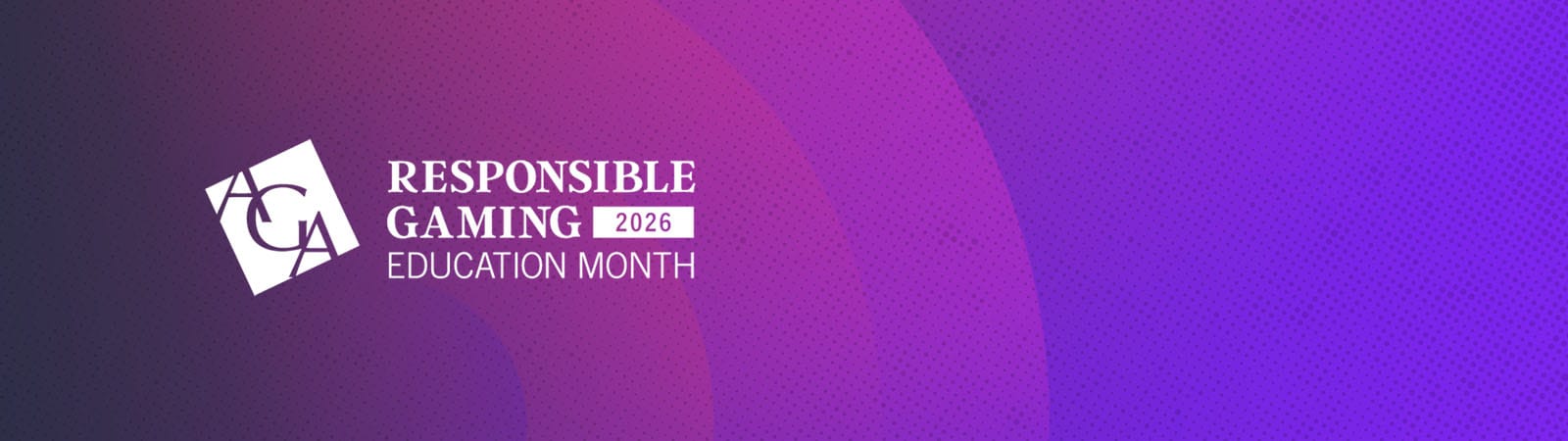 AGA

RESPONSIBLE
GAMING 2026
EDUCATION MONTH